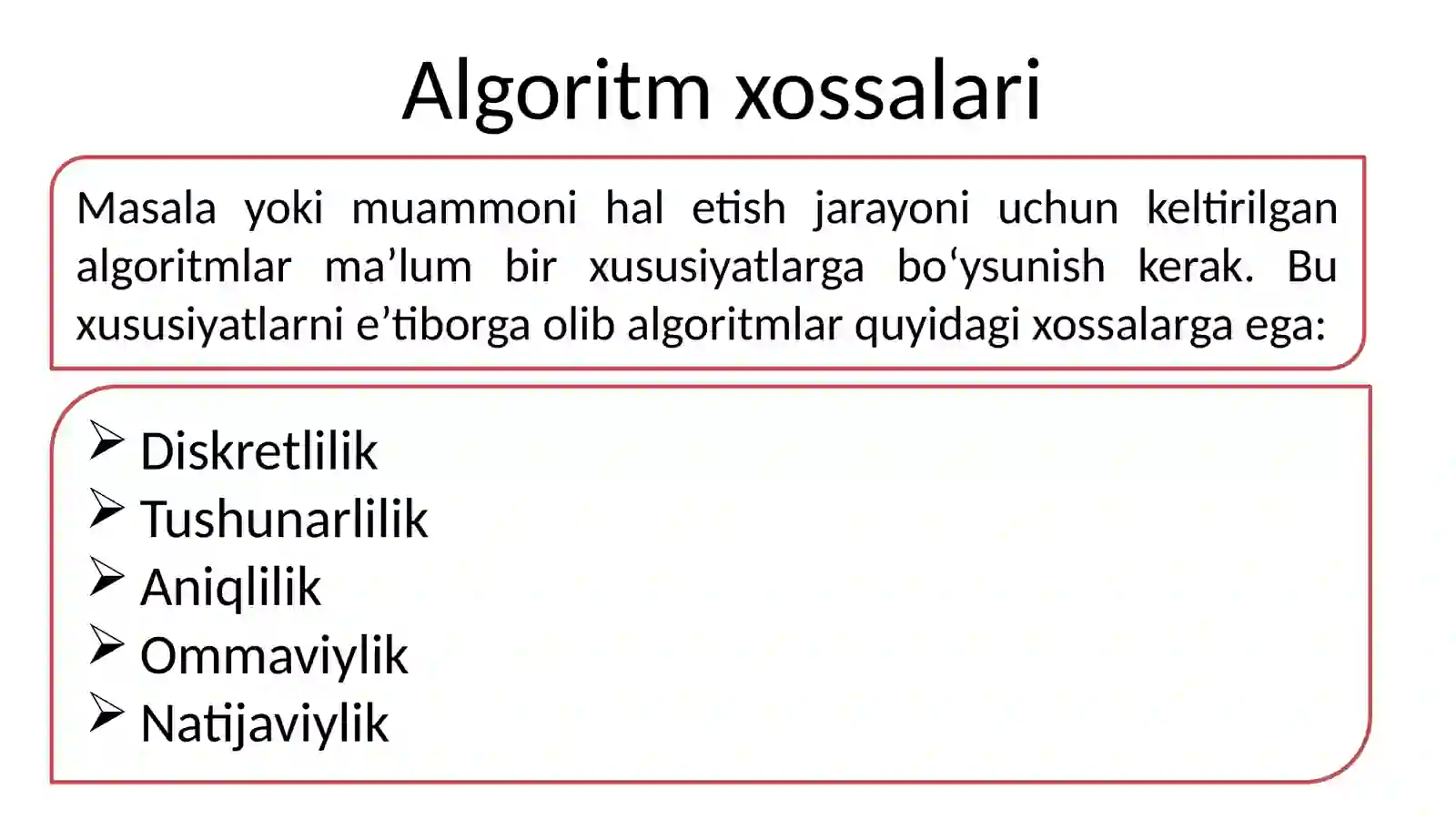 Algoritm xossalari

Masala yoki muammoni hal etish jarayoni uchun keltirilgan algoritmlar ma’lum bir xususiyatlarga bo‘ysunish kerak. Bu xususiyatlarni e’tiborga olib algoritmlar quyidagi xossalarga ega:

➢ Diskretlilik
➢ Tushunarlilik
➢ Aniqlilik
➢ Ommaviylik
➢ Natijaviylik